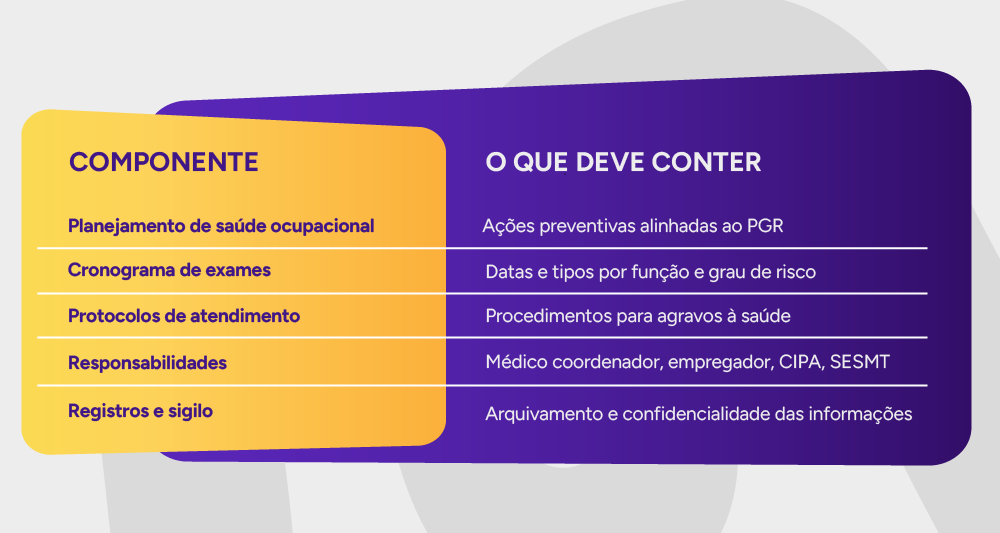 | COMPONENTE | O QUE DEVE CONTER |
|---|---|
| Planejamento de saúde ocupacional | Ações preventivas alinhadas ao PGR |
| Cronograma de exames | Datas e tipos por função e grau de risco |
| Protocolos de atendimento | Procedimentos para agravos à saúde |
| Responsabilidades | Médico coordenador, empregador, CIPA, SESMT |
| Registros e sigilo | Arquivamento e confidencialidade das informações |